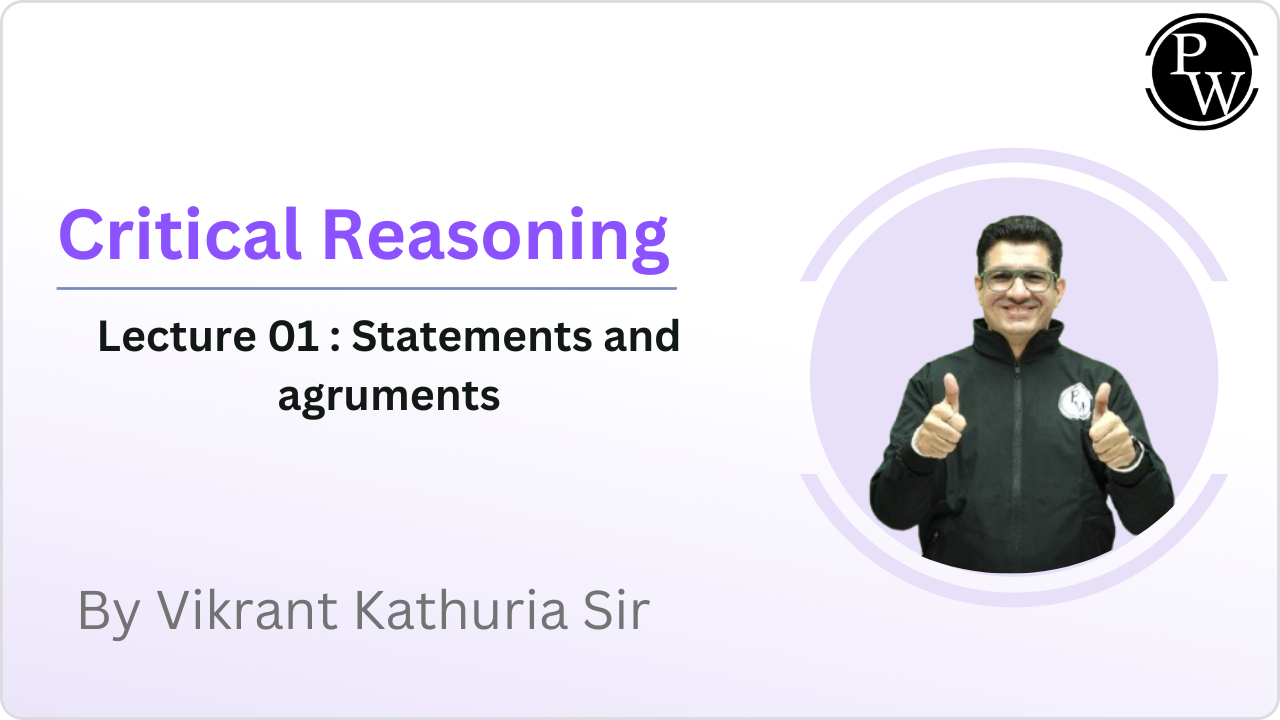 PW

Critical Reasoning

Lecture 01 : Statements and agruments

By Vikrant Kathuria Sir